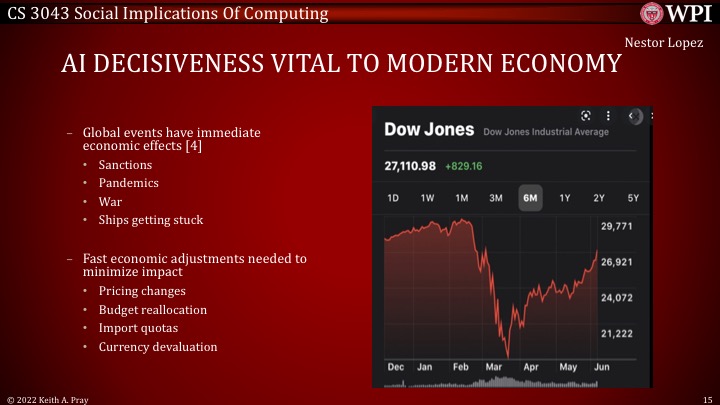 CS 3043 Social Implications Of Computing

WPI

Nestor Lopez

AI DECISIVENESS VITAL TO MODERN ECONOMY

– Global events have immediate economic effects [4]
• Sanctions
• Pandemics
• War
• Ships getting stuck

– Fast economic adjustments needed to minimize impact
• Pricing changes
• Budget reallocation
• Import quotas
• Currency devaluation

Dow Jones Dow Jones Industrial Average

27,110.98 +829.16

1D 1W 1M 3M 6M 1Y 2Y 5Y

29,771
26,921
24,072
21,222

Dec Jan Feb Mar Apr May Jun

© 2022 Keith A. Pray

15